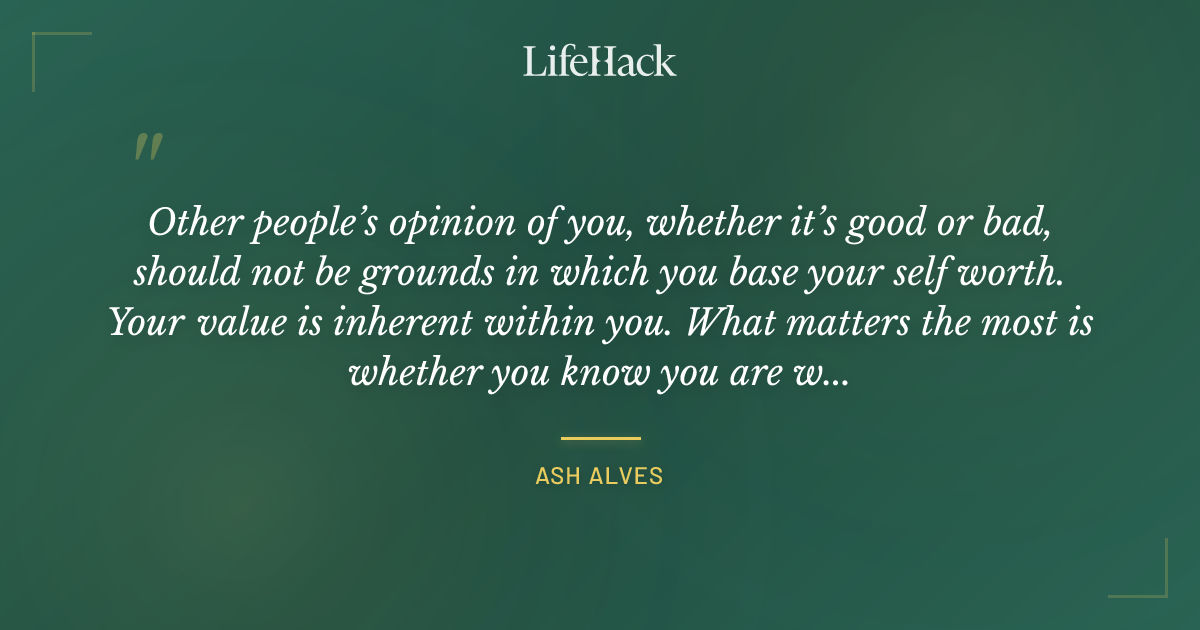 LifeHack

"

Other people's opinion of you, whether it's good or bad, should not be grounds in which you base your self worth. Your value is inherent within you. What matters the most is whether you know you are w...

ASH ALVES